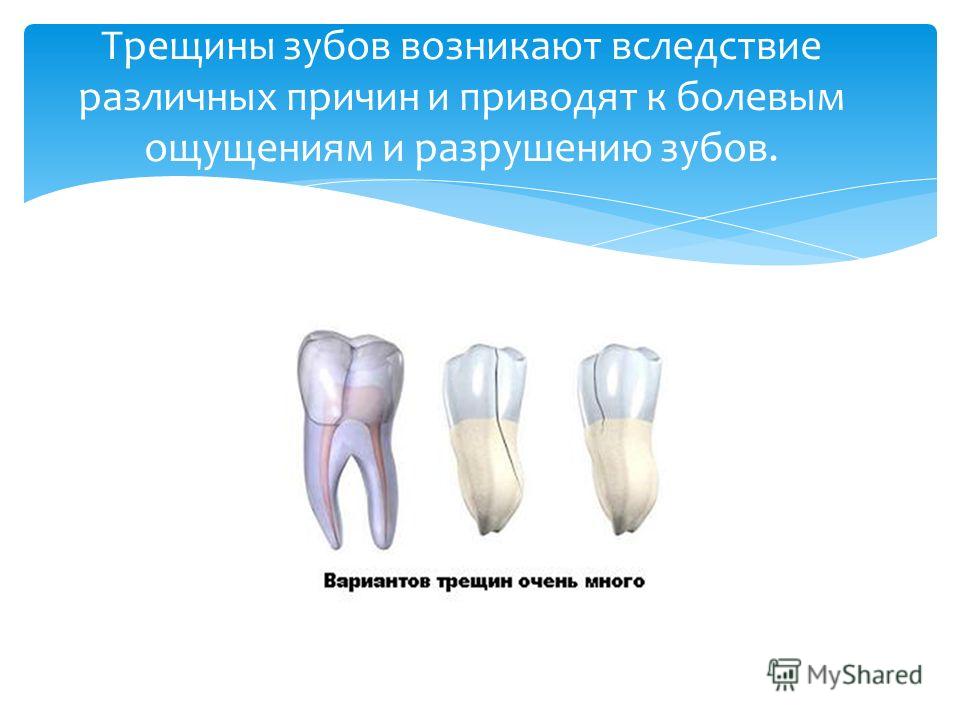 Трещины зубов возникают вследствие различных причин и приводят к болевым ощущениям и разрушению зубов.

Вариантов трещин очень много

MyShared